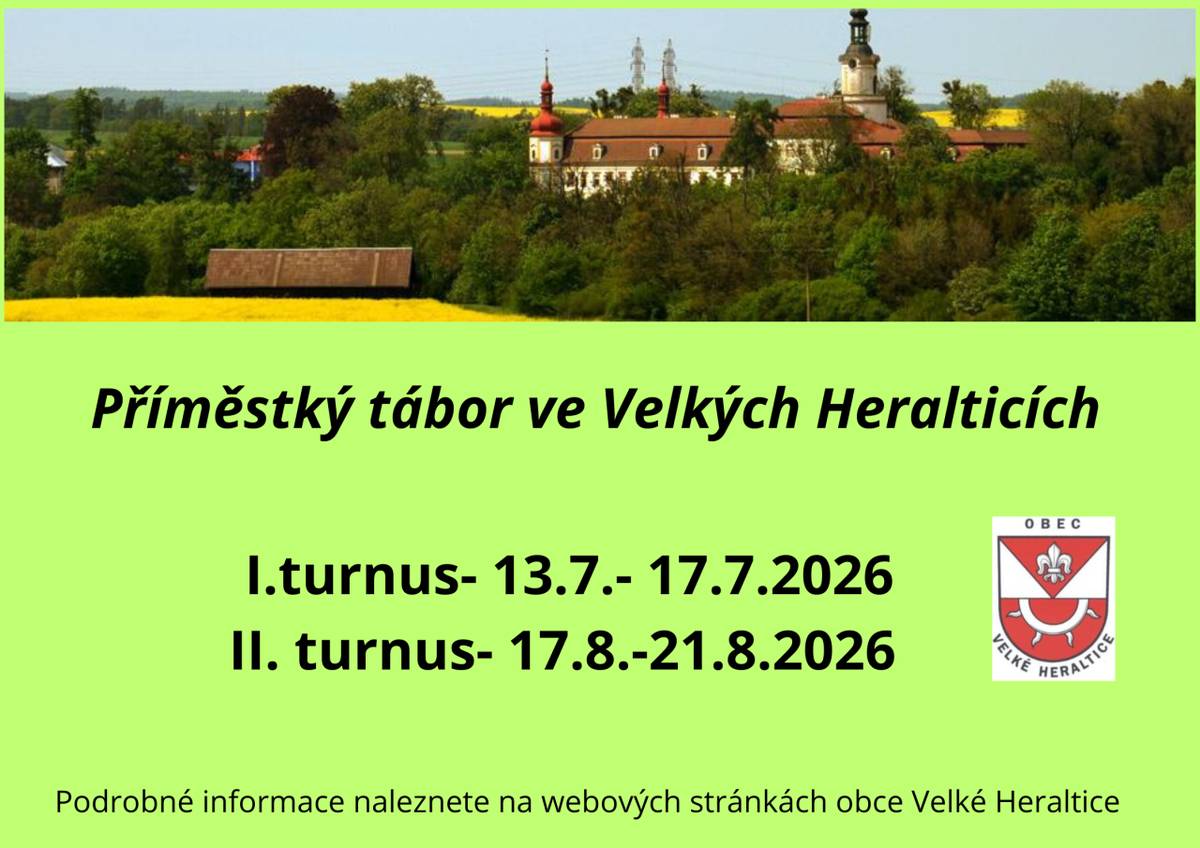 Příměstký tábor ve Velkých Heralticích

I.turnus- 13.7.- 17.7.2026
II. turnus- 17.8.-21.8.2026

OBEC
VELKÉ HERALTICE

Podrobné informace naleznete na webových stránkách obce Velké Heraltice